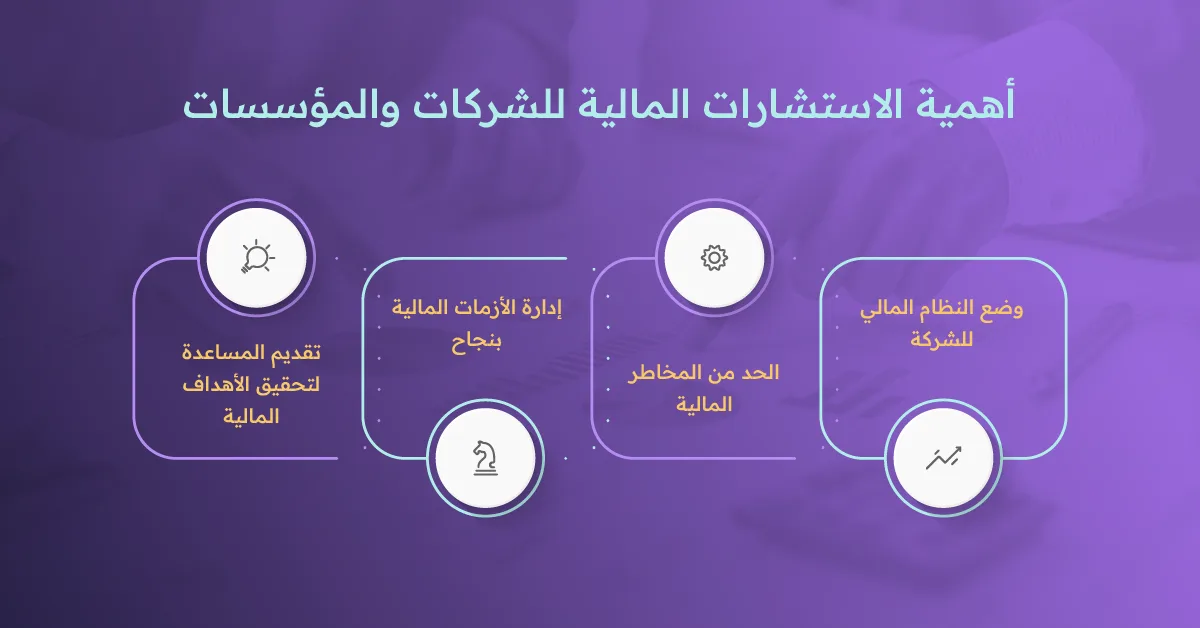 أهمية الاستشارات المالية للشركات والمؤسسات

وضع النظام المالي للشركة

الحد من المخاطر المالية

إدارة الأزمات المالية بنجاح

تقديم المساعدة لتحقيق الأهداف المالية